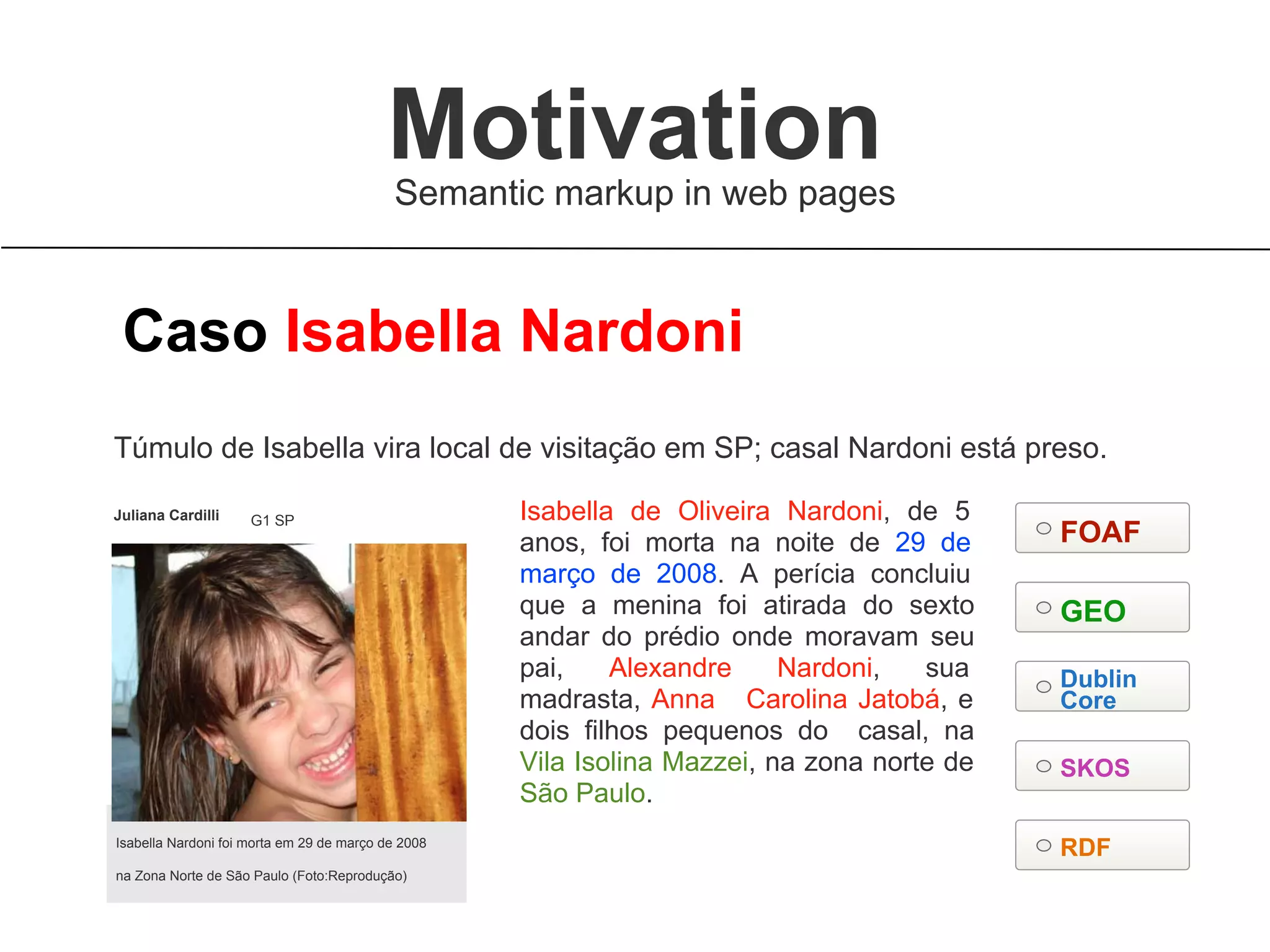 Motivation
Semantic markup in web pages

Caso Isabella Nardoni

Túmulo de Isabella vira local de visitação em SP; casal Nardoni está preso.

Juliana Cardilli G1 SP

Isabella Nardoni foi morta em 29 de março de 2008 na Zona Norte de São Paulo (Foto:Reprodução)

Isabella de Oliveira Nardoni, de 5 anos, foi morta na noite de 29 de março de 2008. A perícia concluiu que a menina foi atirada do sexto andar do prédio onde moravam seu pai, Alexandre Nardoni, sua madrasta, Anna Carolina Jatobá, e dois filhos pequenos do casal, na Vila Isolina Mazzei, na zona norte de São Paulo.

FOAF

GEO

Dublin Core

SKOS

RDF